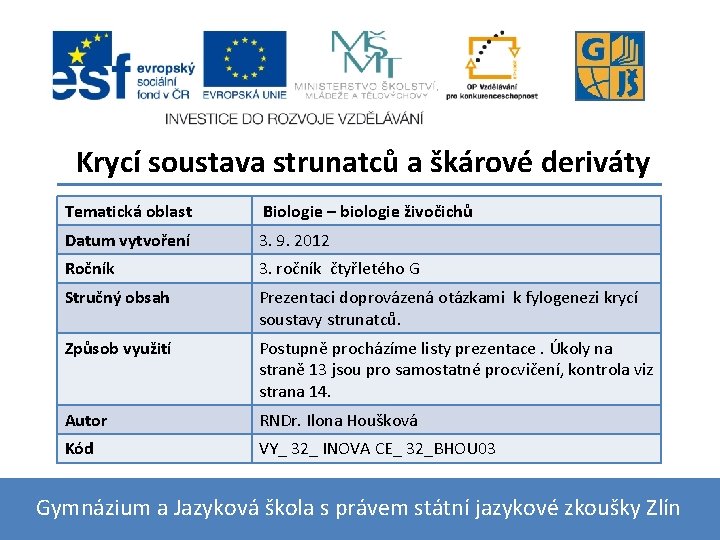 esf evropský sociální fond v ČR

EVROPSKÁ UNIE

MŠMT MINISTERSTVO ŠKOLSTVÍ, MLÁDEŽE A TĚLOVÝCHOVY

OP Vzdělávání pro konkurenceschopnost

G JŠ

INVESTICE DO ROZVOJE VZDĚLÁVÁNÍ

Krycí soustava strunatců a škárové deriváty

| Tematická oblast | Biologie – biologie živočichů |
|---|---|
| Datum vytvoření | 3. 9. 2012 |
| Ročník | 3. ročník čtyřletého G |
| Stručný obsah | Prezentaci doprovázená otázkami k fylogenezi krycí soustavy strunatců. |
| Způsob využití | Postupně procházíme listy prezentace . Úkoly na straně 13 jsou pro samostatné procvičení, kontrola viz strana 14. |
| Autor | RNDr. Ilona Houšková |
| Kód | VY_ 32_ INOVA CE_ 32_BHOU03 |

Gymnázium a Jazyková škola s právem státní jazykové zkoušky Zlín